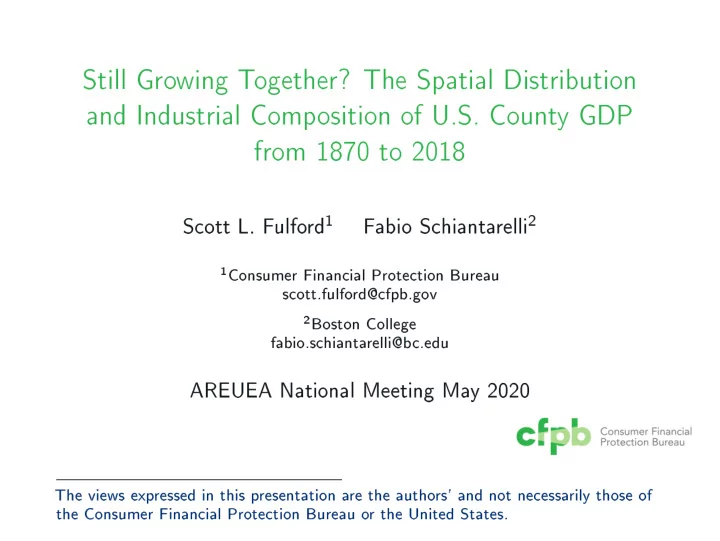 Still Growing Together? The Spatial Distribution and Industrial Composition of U.S. County GDP from 1870 to 2018

Scott L. Fulford$^1$ Fabio Schiantarelli$^2$

$^1$Consumer Financial Protection Bureau
scott.fulford@cfpb.gov

$^2$Boston College
fabio.schiantarelli@bc.edu

AREUEA National Meeting May 2020

cfpb Consumer Financial Protection Bureau

The views expressed in this presentation are the authors' and not necessarily those of the Consumer Financial Protection Bureau or the United States.